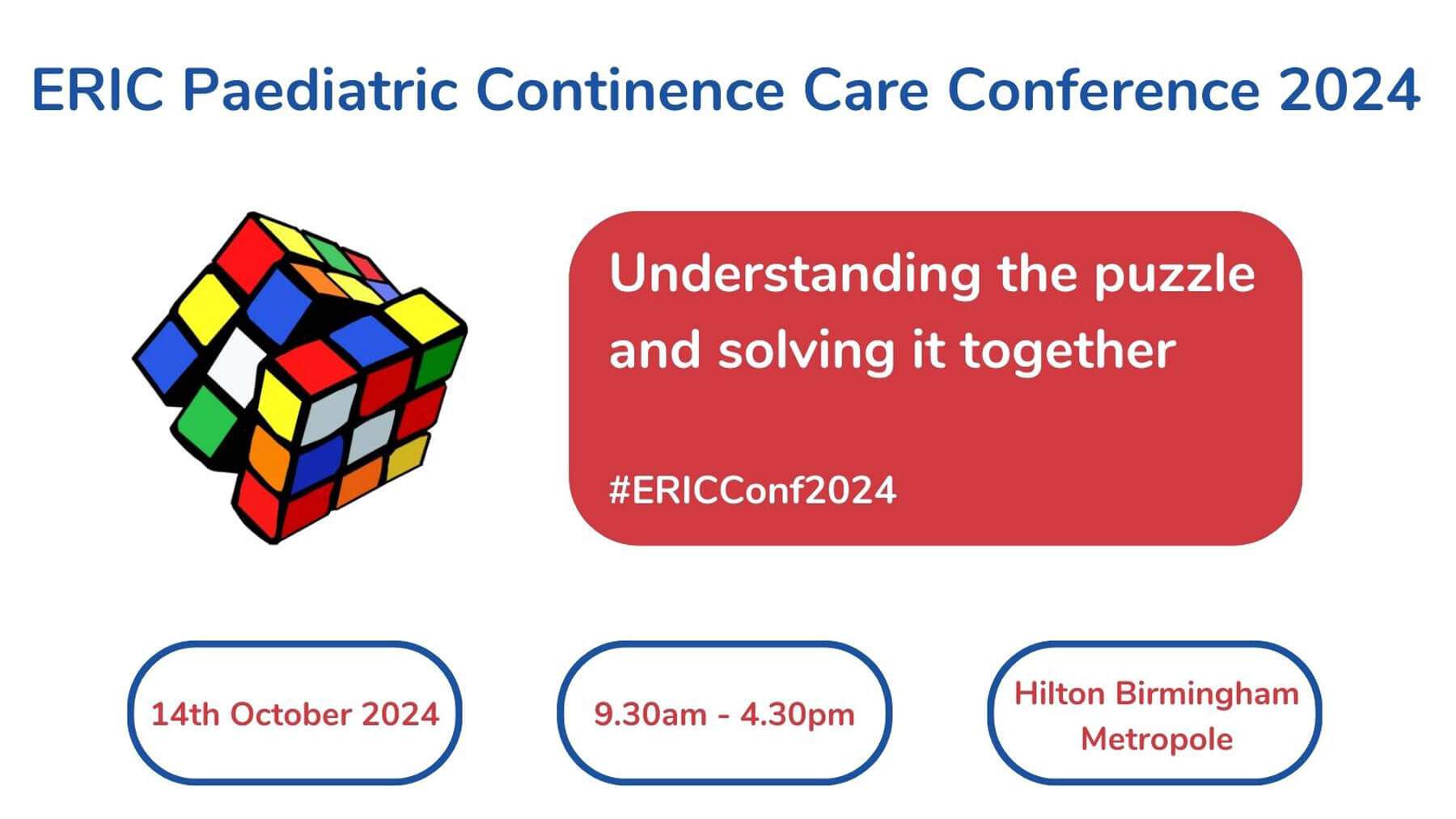 ERIC Paediatric Continence Care Conference 2024

Understanding the puzzle and solving it together

#ERICConf2024

14th October 2024

9.30am - 4.30pm

Hilton Birmingham Metropole